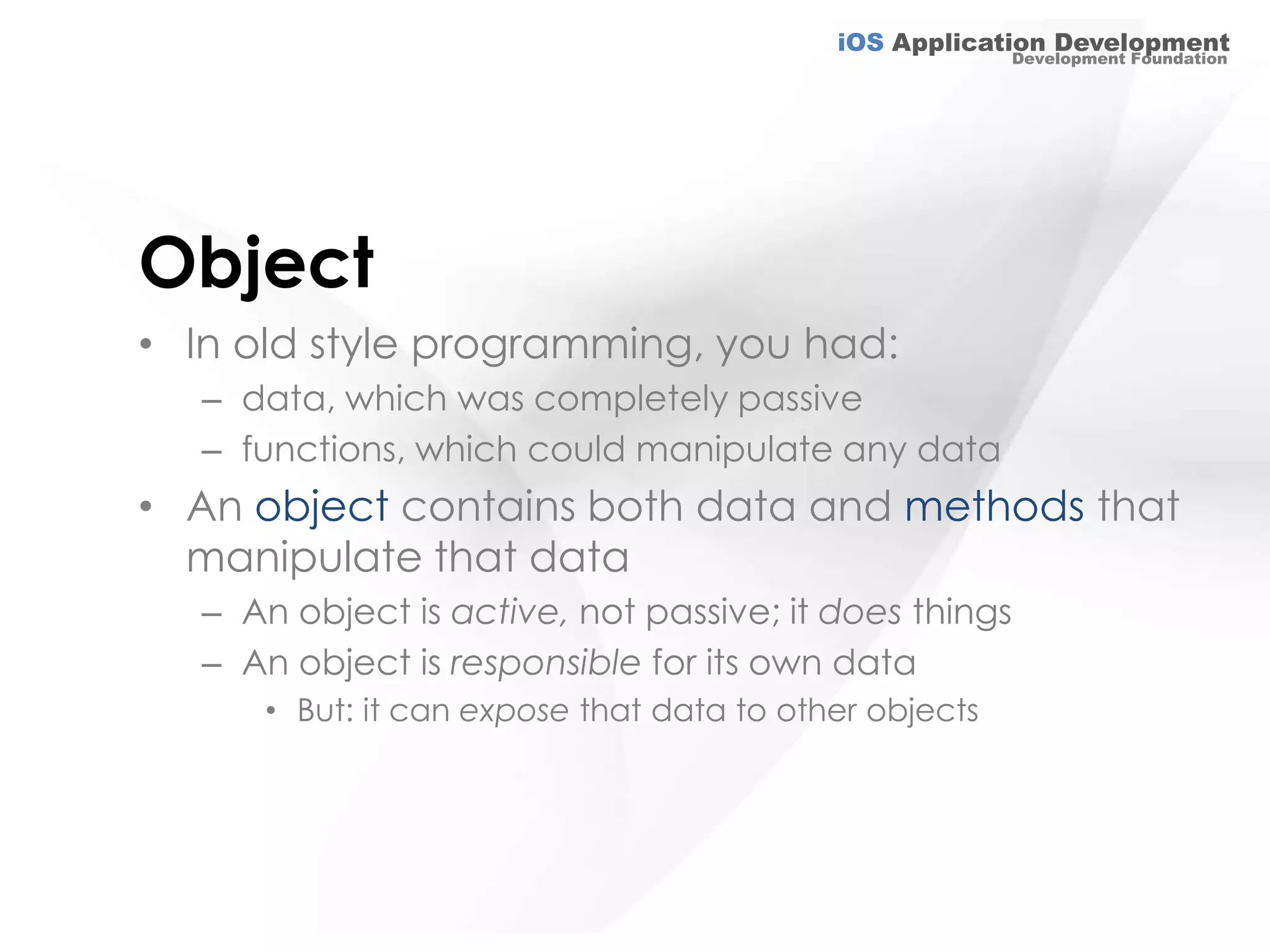 iOS Application Development
Development Foundation

Object

• In old style programming, you had:
– data, which was completely passive
– functions, which could manipulate any data
• An object contains both data and methods that manipulate that data
– An object is active, not passive; it does things
– An object is responsible for its own data
• But: it can expose that data to other objects